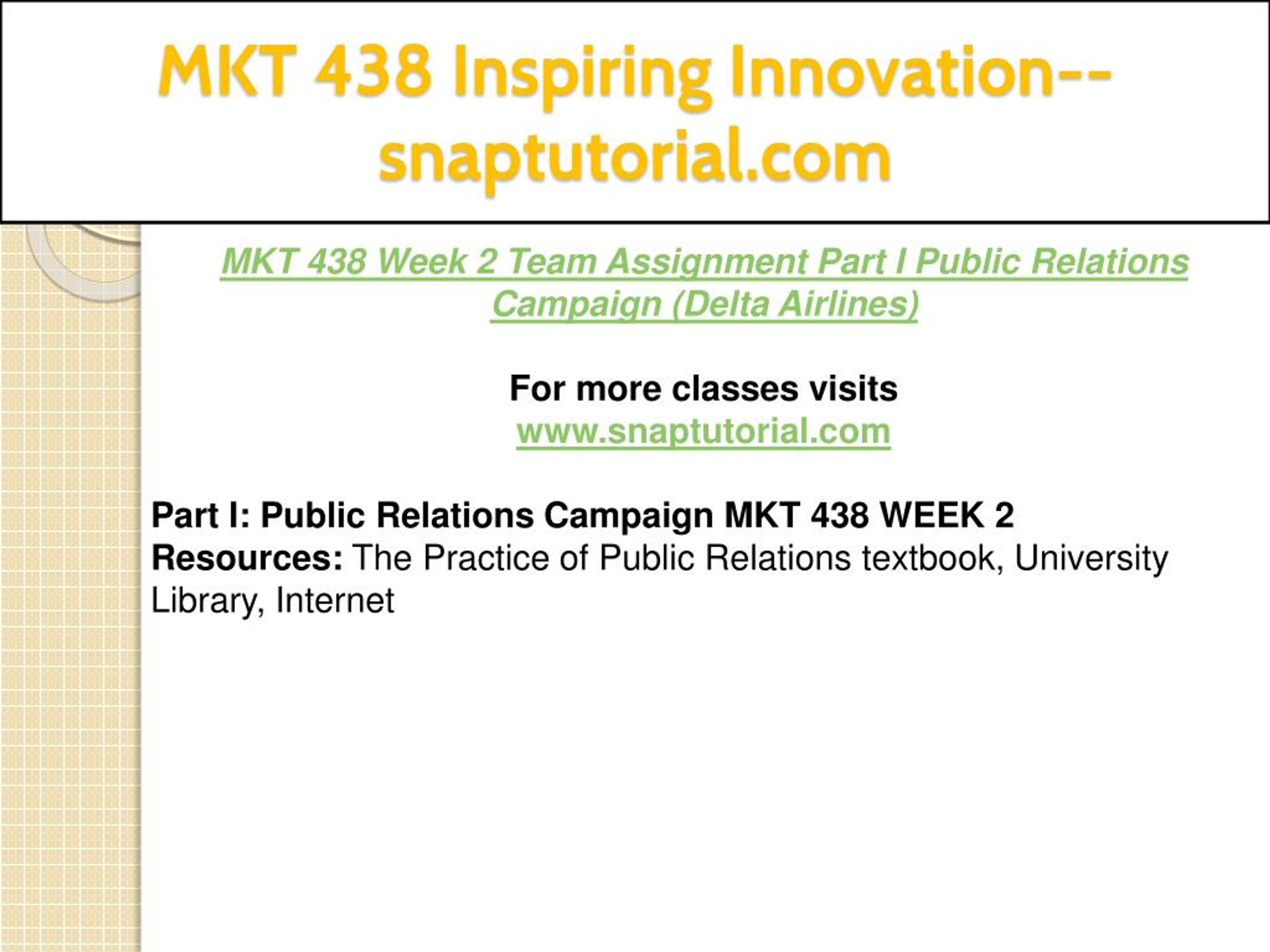 MKT 438 Inspiring Innovation--snaptutorial.com

MKT 438 Week 2 Team Assignment Part I Public Relations Campaign (Delta Airlines)

For more classes visits
www.snaptutorial.com

Part I: Public Relations Campaign MKT 438 WEEK 2
Resources: The Practice of Public Relations textbook, University Library, Internet